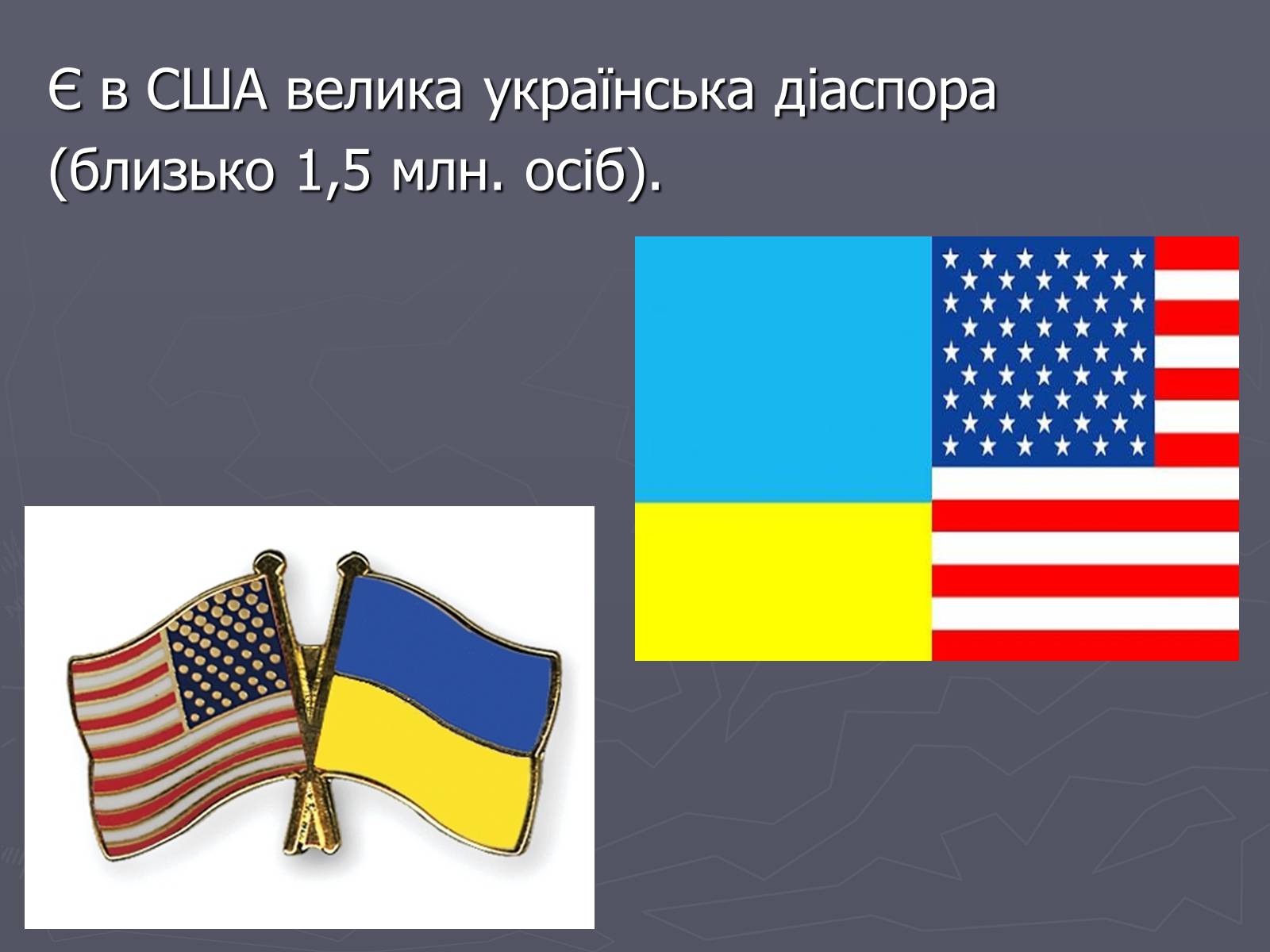 Є в США велика українська діаспора (близько 1,5 млн. осіб).